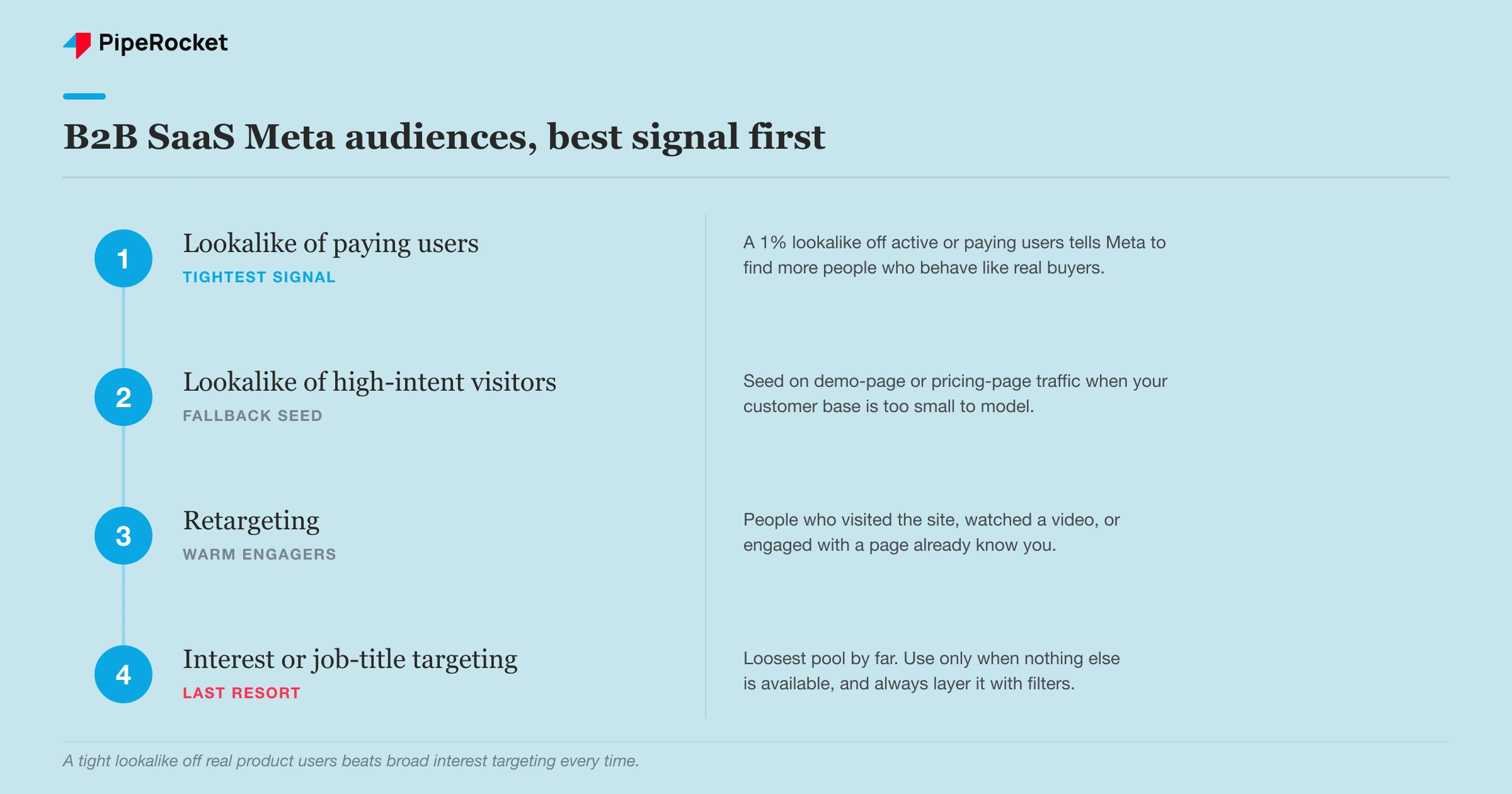 PipeRocket

B2B SaaS Meta audiences, best signal first

1
Lookalike of paying users
TIGHTEST SIGNAL

A 1% lookalike off active or paying users tells Meta to find more people who behave like real buyers.

2
Lookalike of high-intent visitors
FALLBACK SEED

Seed on demo-page or pricing-page traffic when your customer base is too small to model.

3
Retargeting
WARM ENGAGERS

People who visited the site, watched a video, or engaged with a page already know you.

4
Interest or job-title targeting
LAST RESORT

Loosest pool by far. Use only when nothing else is available, and always layer it with filters.

A tight lookalike off real product users beats broad interest targeting every time.